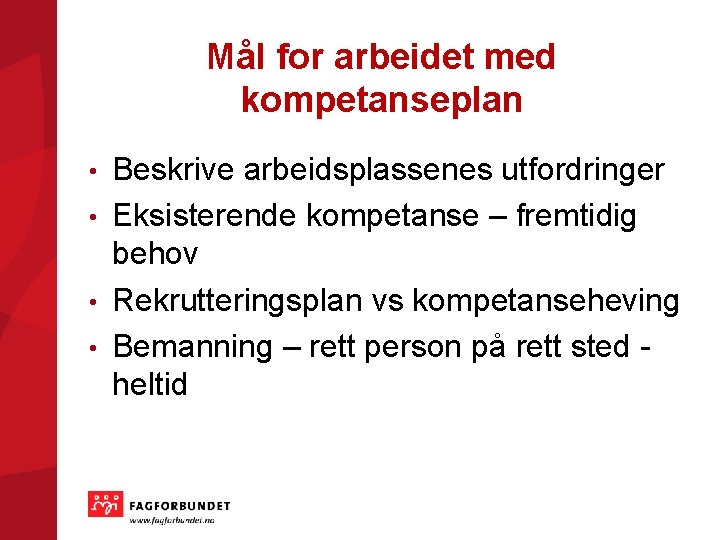 Mål for arbeidet med kompetanseplan

• Beskrive arbeidsplassenes utfordringer
• Eksisterende kompetanse – fremtidig behov
• Rekrutteringsplan vs kompetanseheving
• Bemanning – rett person på rett sted - heltid

FAGFORBUNDET
www.fagforbundet.no